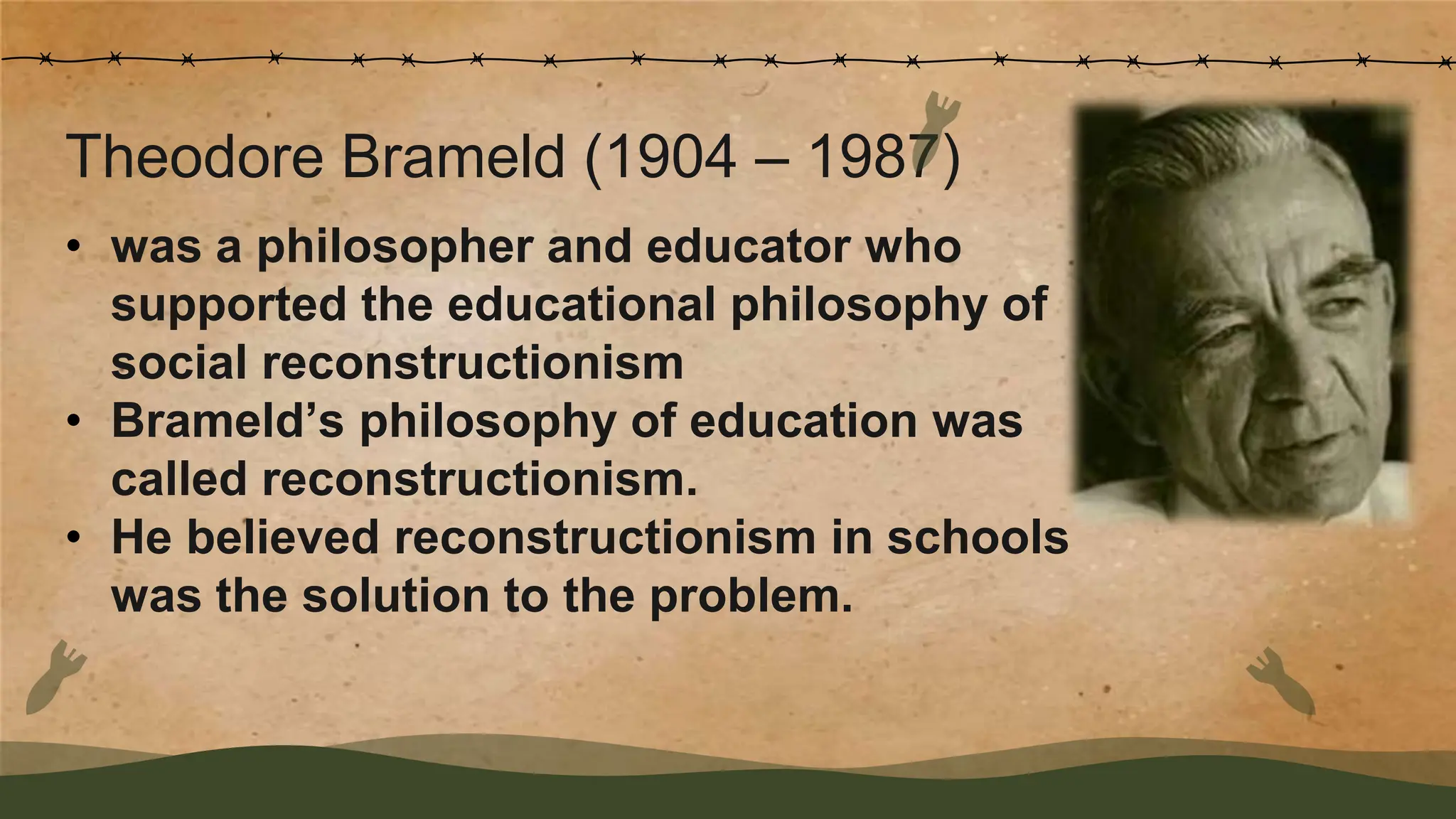 Theodore Brameld (1904 – 1987)

• was a philosopher and educator who supported the educational philosophy of social reconstructionism
• Brameld’s philosophy of education was called reconstructionism.
• He believed reconstructionism in schools was the solution to the problem.